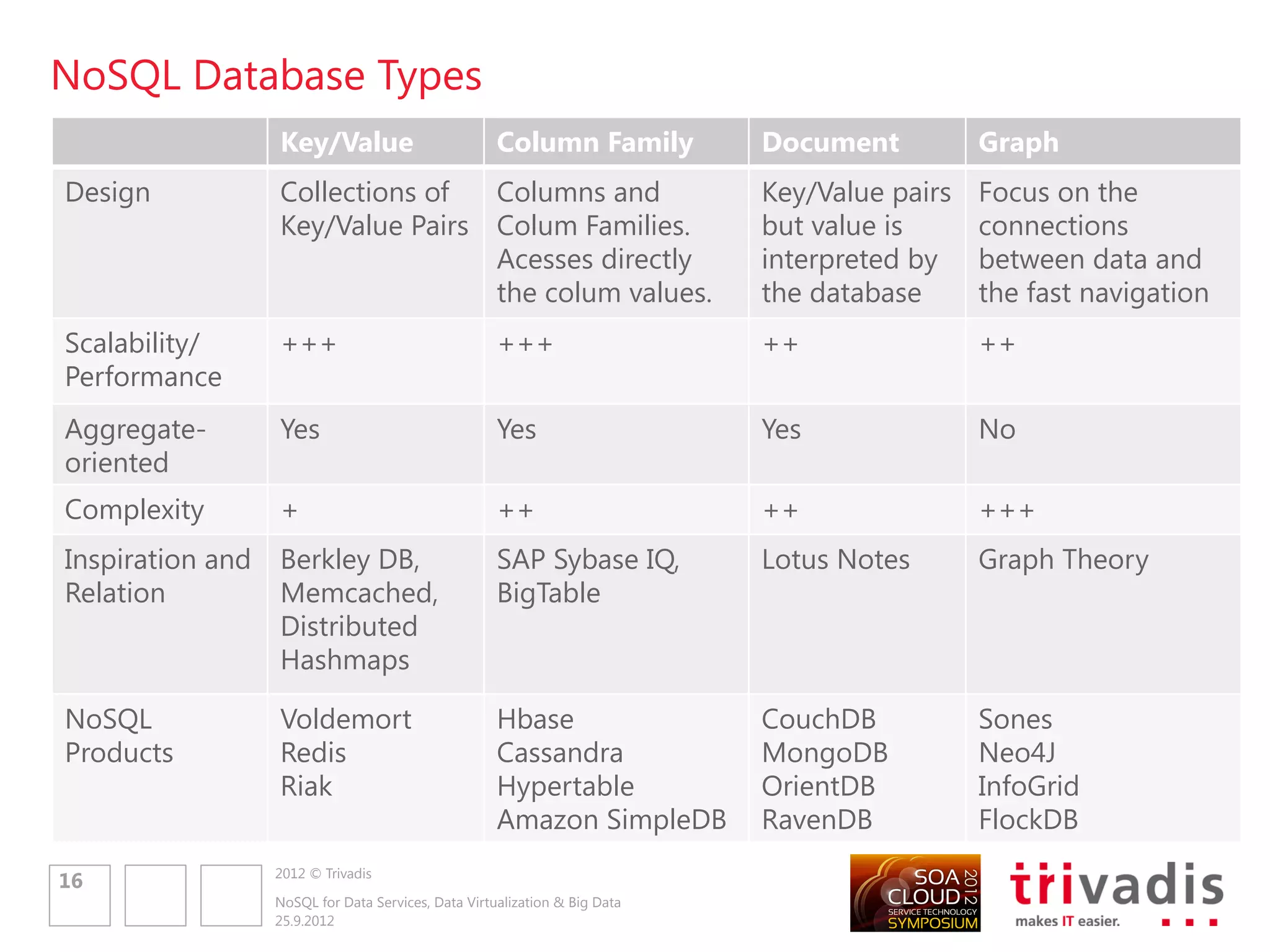 NoSQL Database Types

| | Key/Value | Column Family | Document | Graph |
|---|---|---|---|---|
| Design | Collections of Key/Value Pairs | Columns and Colum Families. Acesses directly the colum values. | Key/Value pairs but value is interpreted by the database | Focus on the connections between data and the fast navigation |
| Scalability/ Performance | +++ | +++ | ++ | ++ |
| Aggregate-oriented | Yes | Yes | Yes | No |
| Complexity | + | ++ | ++ | +++ |
| Inspiration and Relation | Berkley DB, Memcached, Distributed Hashmaps | SAP Sybase IQ, BigTable | Lotus Notes | Graph Theory |
| NoSQL Products | Voldemort Redis Riak | Hbase Cassandra Hypertable Amazon SimpleDB | CouchDB MongoDB OrientDB RavenDB | Sones Neo4J InfoGrid FlockDB |

16

2012 © Trivadis

NoSQL for Data Services, Data Virtualization & Big Data
25.9.2012

SOA CLOUD 2012 SERVICE TECHNOLOGY SYMPOSIUM

trivadis
makes IT easier.